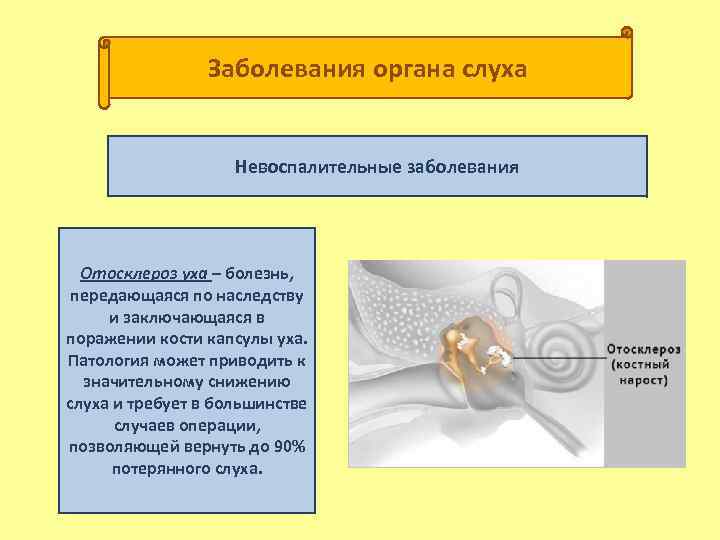 Заболевания органа слуха

Невоспалительные заболевания

Отосклероз уха – болезнь, передающаяся по наследству и заключающаяся в поражении кости капсулы уха. Патология может приводить к значительному снижению слуха и требует в большинстве случаев операции, позволяющей вернуть до 90% потерянного слуха.

Отосклероз (костный нарост)